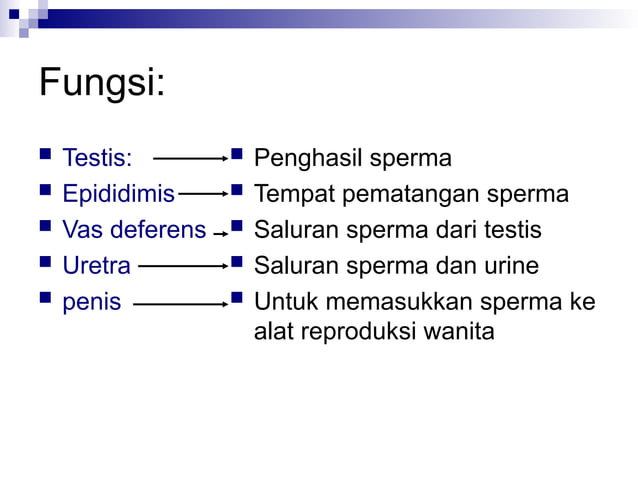 Fungsi:

Testis:
Epididimis
Vas deferens
Uretra
penis

Penghasil sperma
Tempat pematangan sperma
Saluran sperma dari testis
Saluran sperma dan urine
Untuk memasukkan sperma ke alat reproduksi wanita